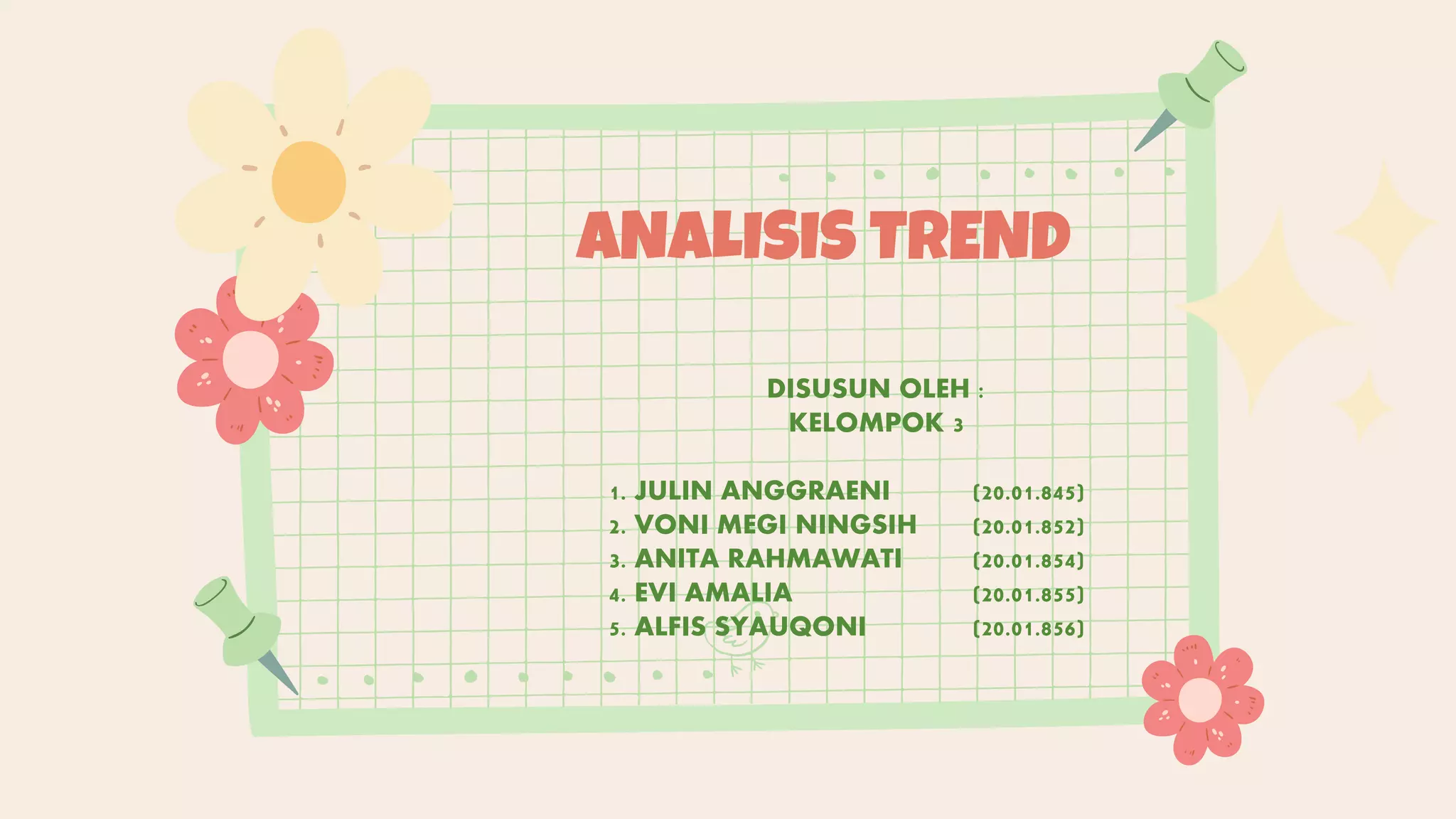 ANALISIS TREND

DISUSUN OLEH :
KELOMPOK 3

1. JULIN ANGGRAENI (20.01.845)
2. VONI MEGI NINGSIH (20.01.852)
3. ANITA RAHMAWATI (20.01.854)
4. EVI AMALIA (20.01.855)
5. ALFIS SYAUQONI (20.01.856)